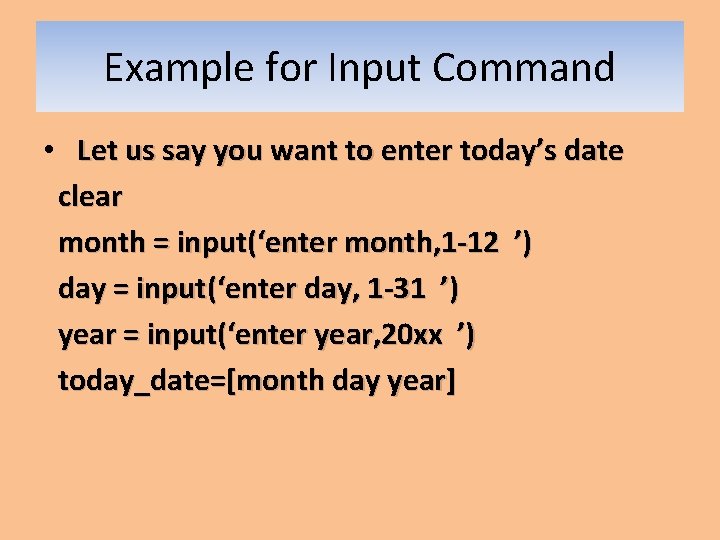 Example for Input Command

• Let us say you want to enter today’s date

clear

month = input(‘enter month,1-12 ’)

day = input(‘enter day, 1-31 ’)

year = input(‘enter year,20xx ’)

today_date=[month day year]